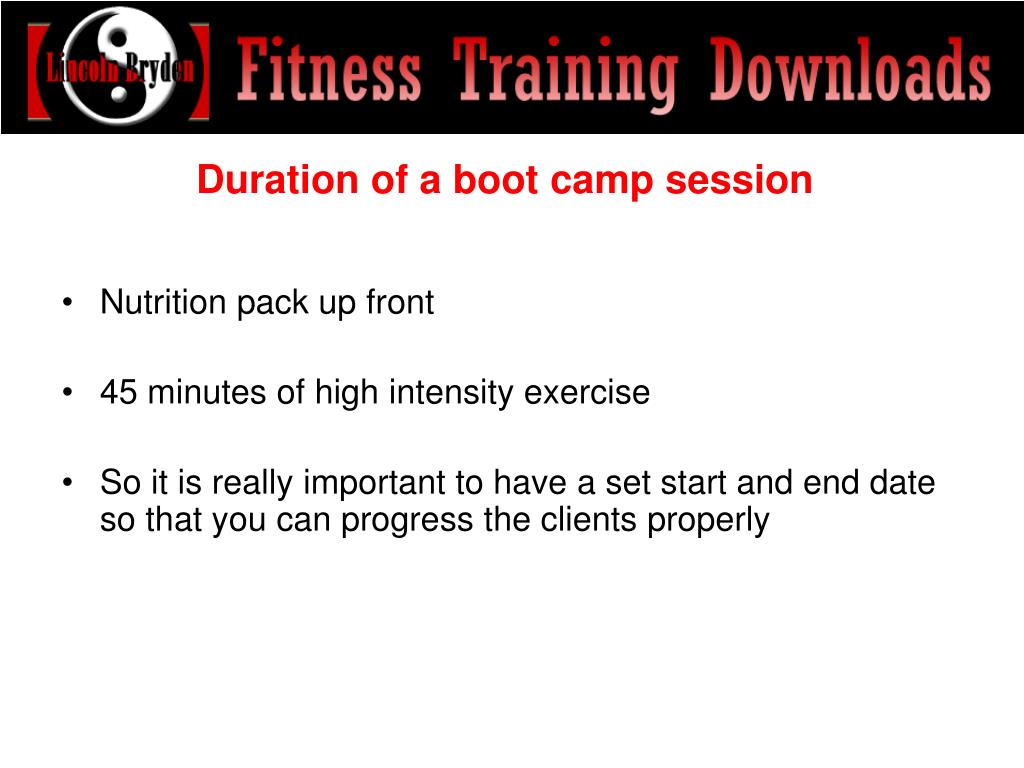 Lincoln Bryden Fitness Training Downloads

Duration of a boot camp session

• Nutrition pack up front

• 45 minutes of high intensity exercise

• So it is really important to have a set start and end date so that you can progress the clients properly